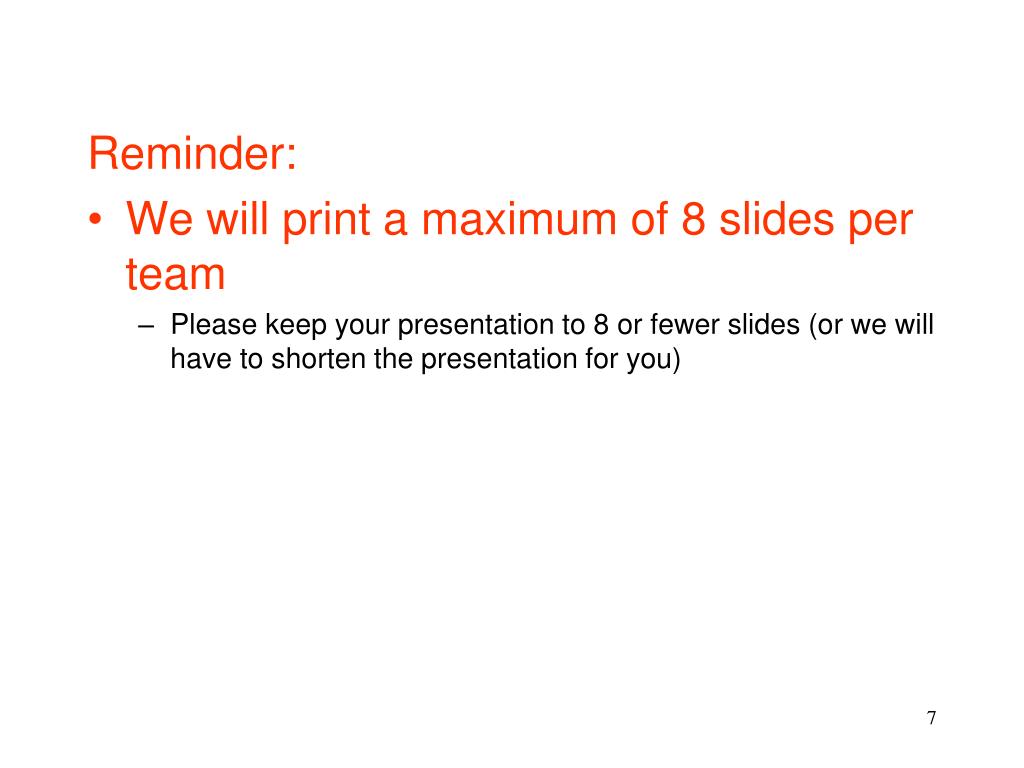 Reminder:

• We will print a maximum of 8 slides per team

– Please keep your presentation to 8 or fewer slides (or we will have to shorten the presentation for you)

7